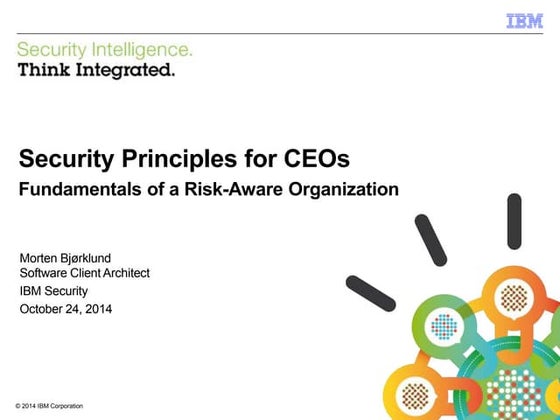 IBM

Security Intelligence.
Think Integrated.

Security Principles for CEOs
Fundamentals of a Risk-Aware Organization

Morten Bjørklund
Software Client Architect
IBM Security
October 24, 2014

© 2014 IBM Corporation